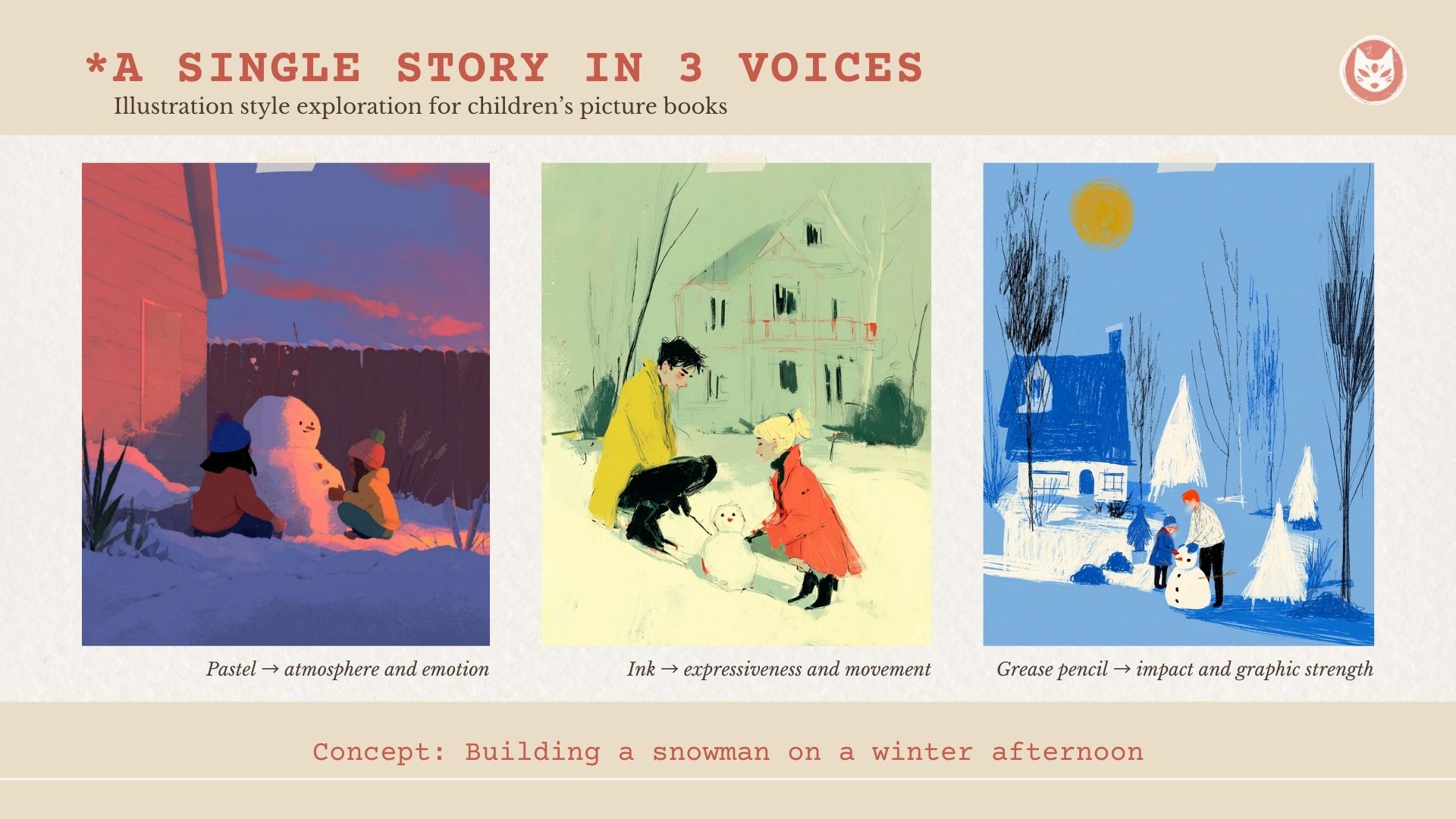 *A SINGLE STORY IN 3 VOICES
Illustration style exploration for children's picture books

Pastel → atmosphere and emotion

Ink → expressiveness and movement

Grease pencil → impact and graphic strength

Concept: Building a snowman on a winter afternoon